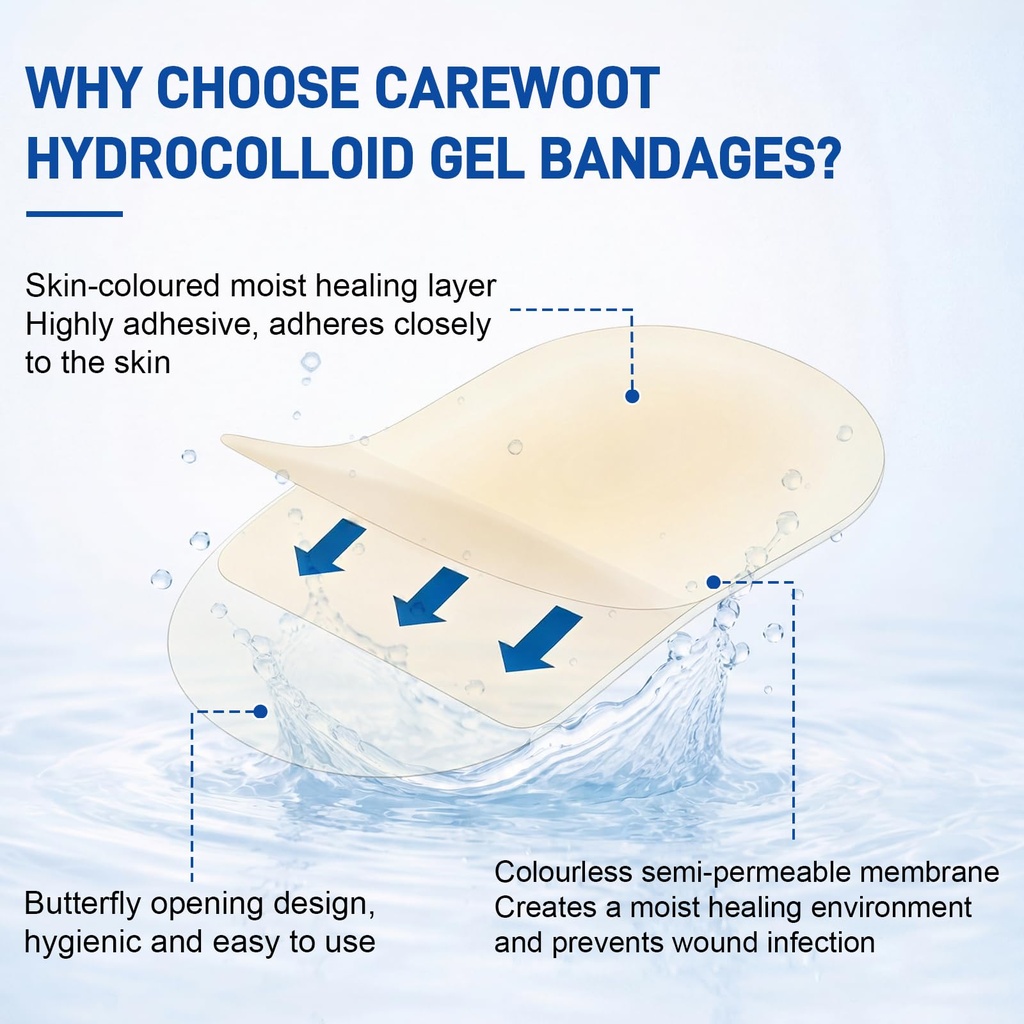 WHY CHOOSE CAREWOOT HYDROCOLLOID GEL BANDAGES?

Skin-coloured moist healing layer
Highly adhesive, adheres closely to the skin

Butterfly opening design, hygienic and easy to use

Colourless semi-permeable membrane
Creates a moist healing environment and prevents wound infection